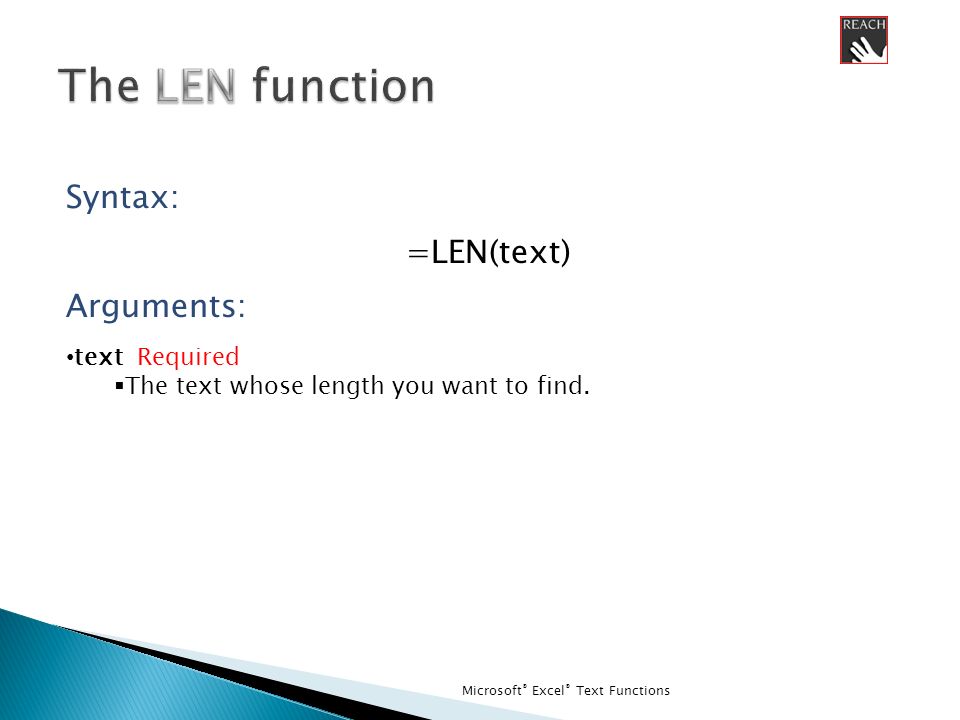 REACH

The LEN function

Syntax:

=LEN(text)

Arguments:

•text Required

▪The text whose length you want to find.

Microsoft® Excel® Text Functions